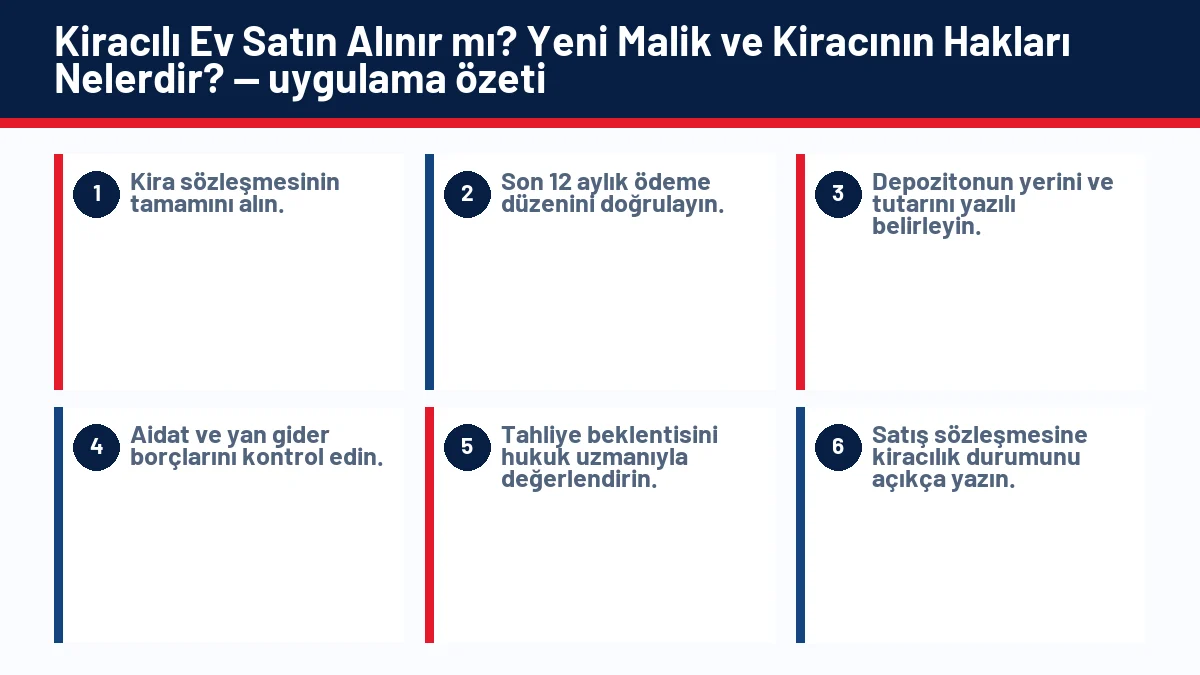 Kiracılı Ev Satın Alınır mı? Yeni Malik ve Kiracının Hakları Nelerdir? — uygulama özeti

1 Kira sözleşmesinin tamamını alın.

2 Son 12 aylık ödeme düzenini doğrulayın.

3 Depozitonun yerini ve tutarını yazılı belirleyin.

4 Aidat ve yan gider borçlarını kontrol edin.

5 Tahliye beklentisini hukuk uzmanıyla değerlendirin.

6 Satış sözleşmesine kiracılık durumunu açıkça yazın.